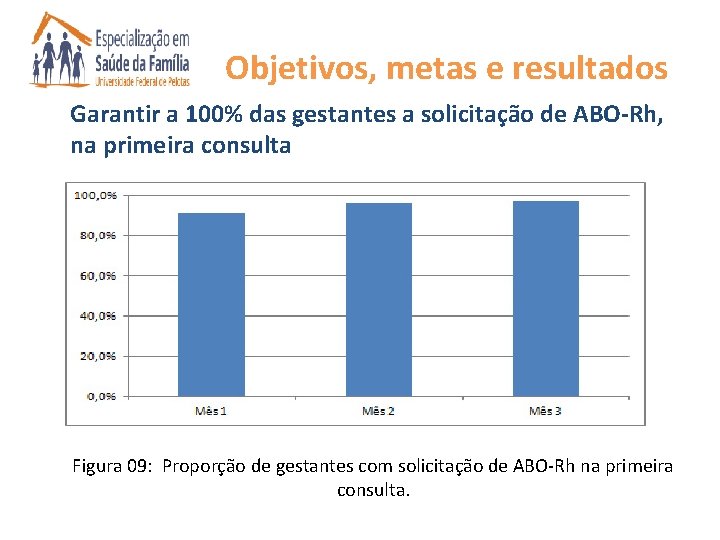 Especialização em
Saúde da Família
Universidade Federal de Pelotas

Objetivos, metas e resultados

Garantir a 100% das gestantes a solicitação de ABO-Rh, na primeira consulta

100,0%
80,0%
60,0%
40,0%
20,0%
0,0%
Mês 1
Mês 2
Mês 3

Figura 09: Proporção de gestantes com solicitação de ABO-Rh na primeira consulta.